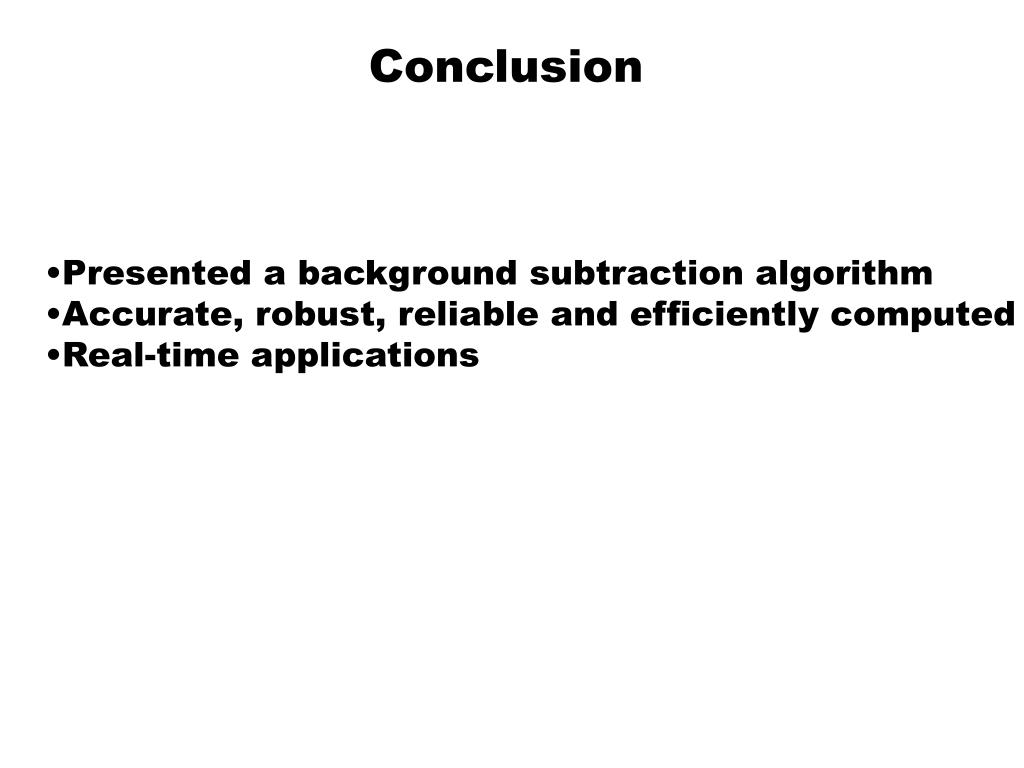 Conclusion

•Presented a background subtraction algorithm
•Accurate, robust, reliable and efficiently computed
•Real-time applications